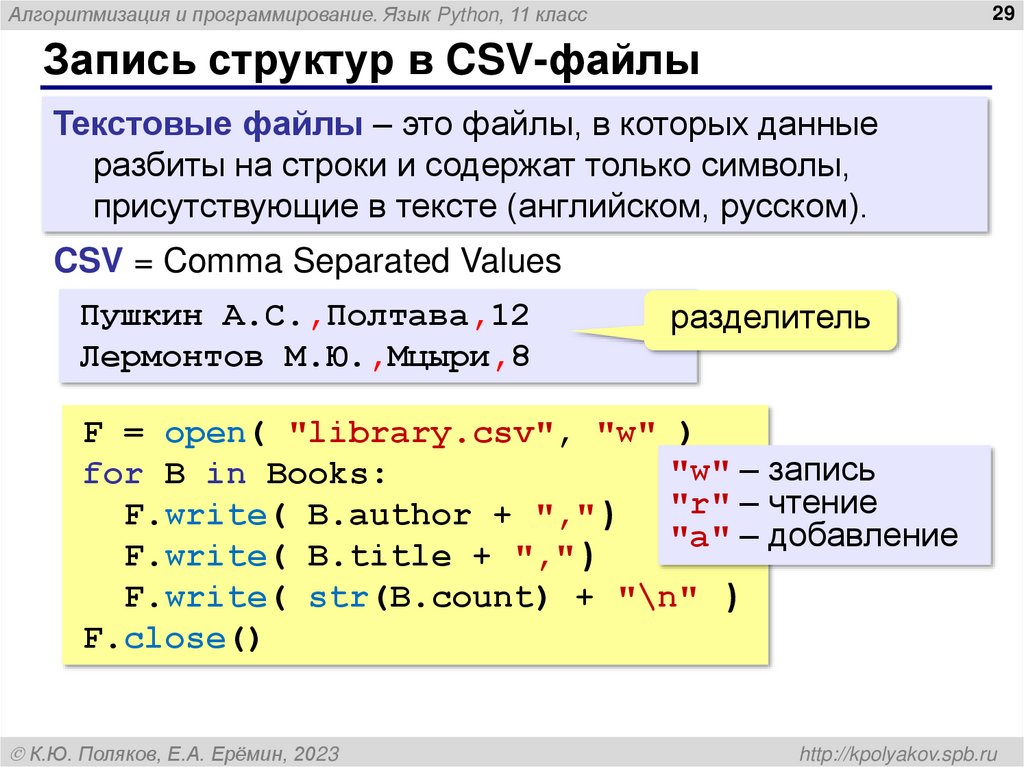 Алгоритмизация и программирование. Язык Python, 11 класс

29

Запись структур в CSV-файлы

Текстовые файлы – это файлы, в которых данные разбиты на строки и содержат только символы, присутствующие в тексте (английском, русском).

CSV = Comma Separated Values

Пушкин А.С.,Полтава,12
Лермонтов М.Ю.,Мцыри,8

разделитель

F = open( "library.csv", "w" )
for B in Books:
  F.write( B.author + ",")
  F.write( B.title + ",")
  F.write( str(B.count) + "\n" )
F.close()

"w" – запись
"r" – чтение
"a" – добавление

© К.Ю. Поляков, Е.А. Ерёмин, 2023

http://kpolyakov.spb.ru